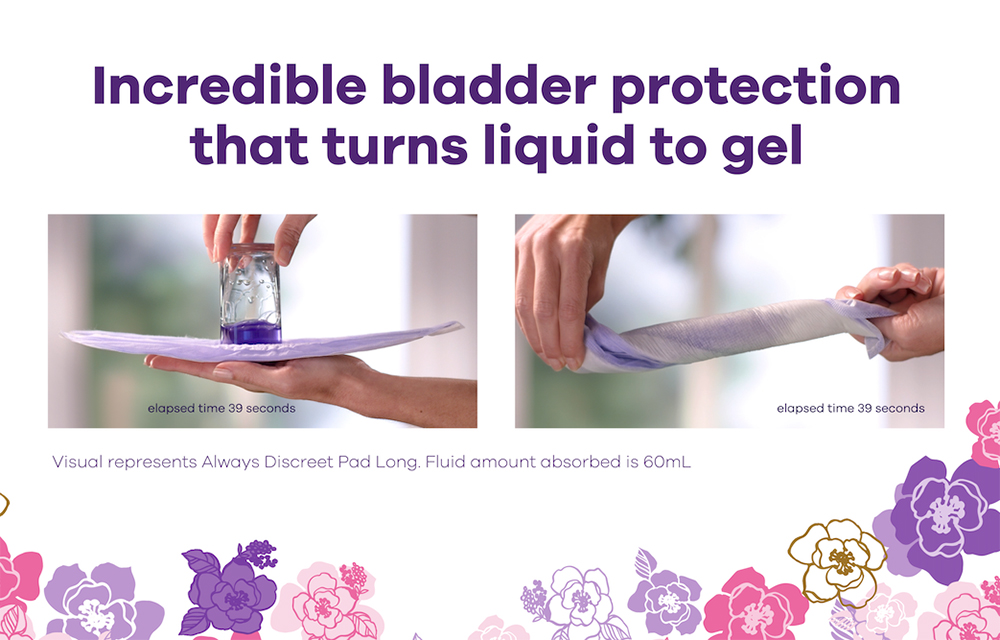 Incredible bladder protection that turns liquid to gel

elapsed time 39 seconds

elapsed time 39 seconds

Visual represents Always Discreet Pad Long. Fluid amount absorbed is 60mL